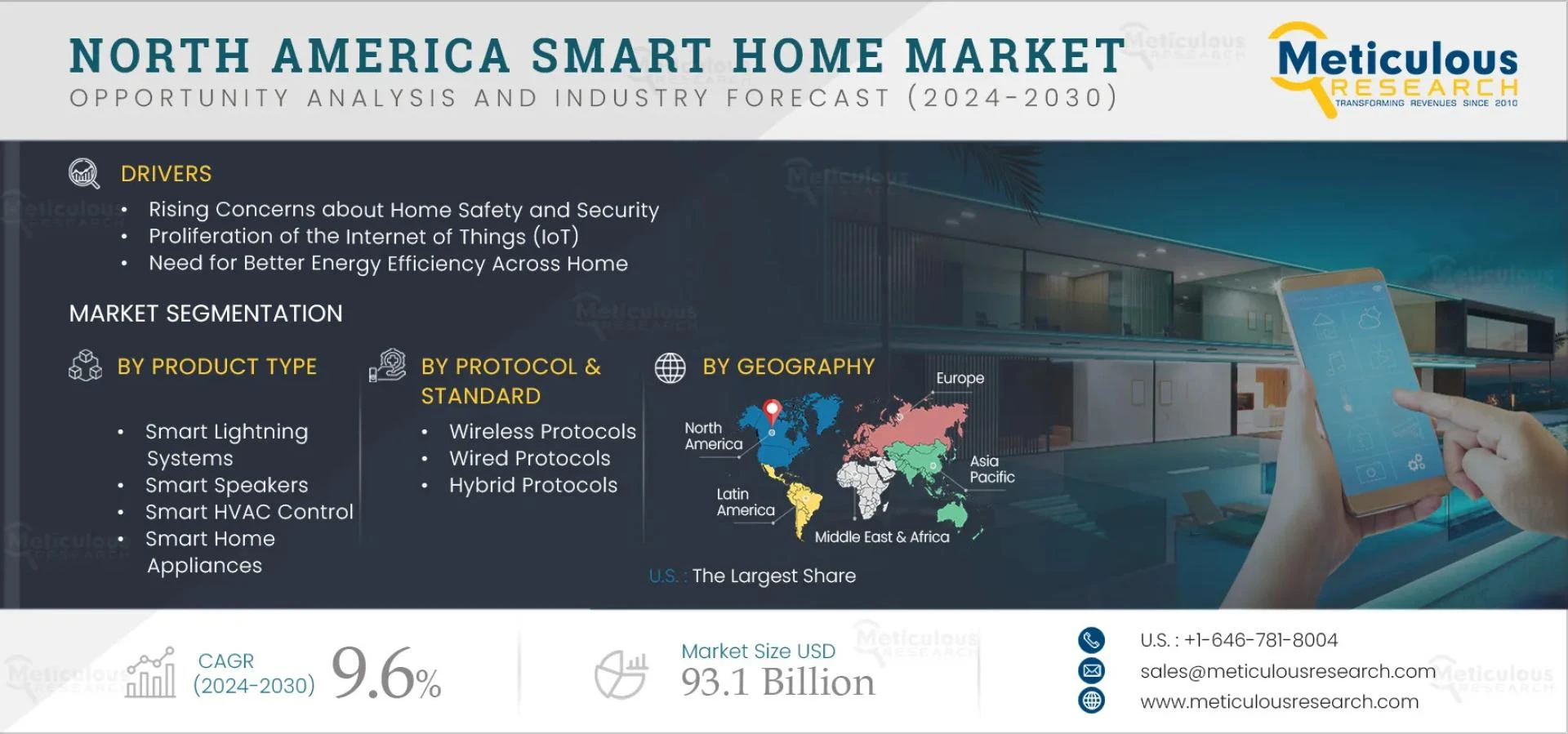 NORTH AMERICA SMART HOME MARKET
OPPORTUNITY ANALYSIS AND INDUSTRY FORECAST (2024-2030)

Meticulous RESEARCH
TRANSFORMING REVENUES SINCE 2010

DRIVERS
• Rising Concerns about Home Safety and Security
• Proliferation of the Internet of Things (IoT)
• Need for Better Energy Efficiency Across Home

MARKET SEGMENTATION

BY PRODUCT TYPE
• Smart Lightning Systems
• Smart Speakers
• Smart HVAC Control
• Smart Home Appliances

BY PROTOCOL & STANDARD
• Wireless Protocols
• Wired Protocols
• Hybrid Protocols

BY GEOGRAPHY
Europe
North America
Asia Pacific
Latin America
Middle East & Africa
U.S. : The Largest Share

CAGR (2024-2030) 9.6%

Market Size USD 93.1 Billion

U.S. : +1-646-781-8004
sales@meticulousresearch.com
www.meticulousresearch.com